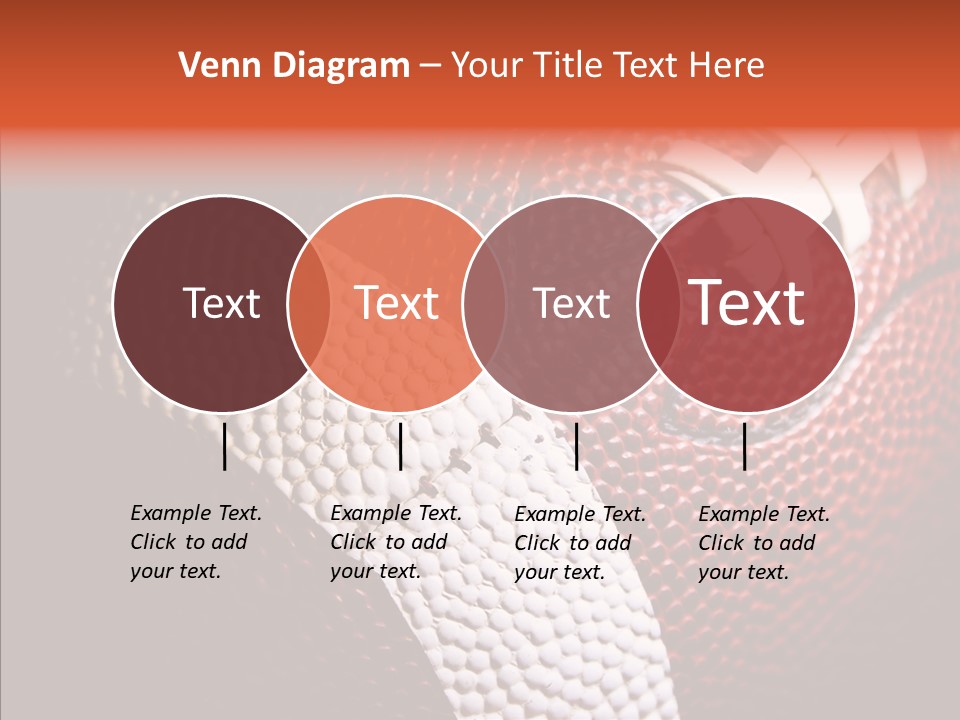 Venn Diagram – Your Title Text Here

Text

Text

Text

Text

Example Text. Click to add your text.

Example Text. Click to add your text.

Example Text. Click to add your text.

Example Text. Click to add your text.